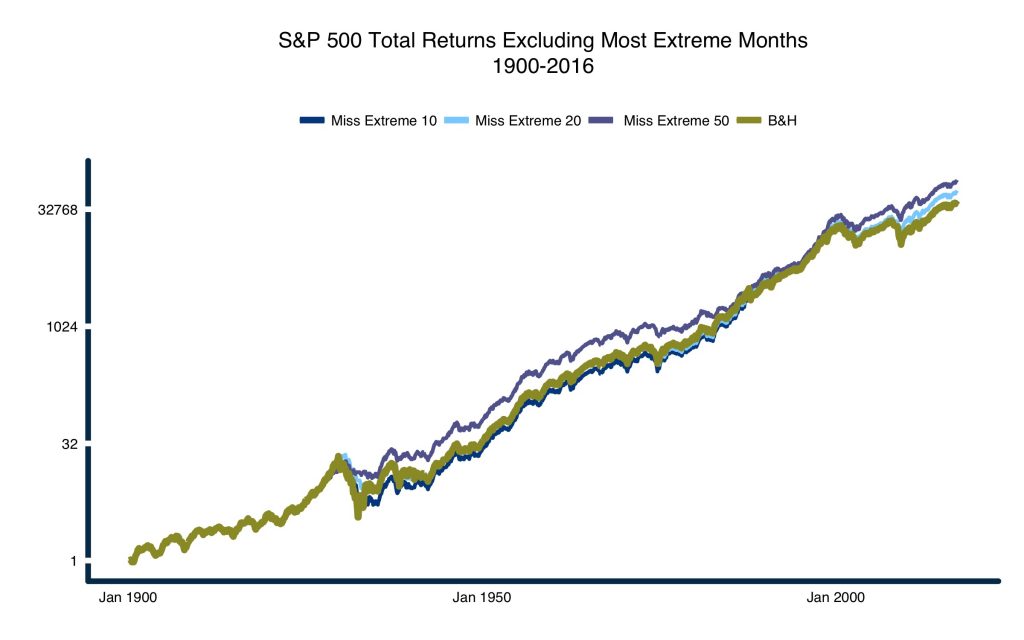 S&P 500 Total Returns Excluding Most Extreme Months
1900-2016

Miss Extreme 10
Miss Extreme 20
Miss Extreme 50
B&H

32768
1024
32
1

Jan 1900
Jan 1950
Jan 2000